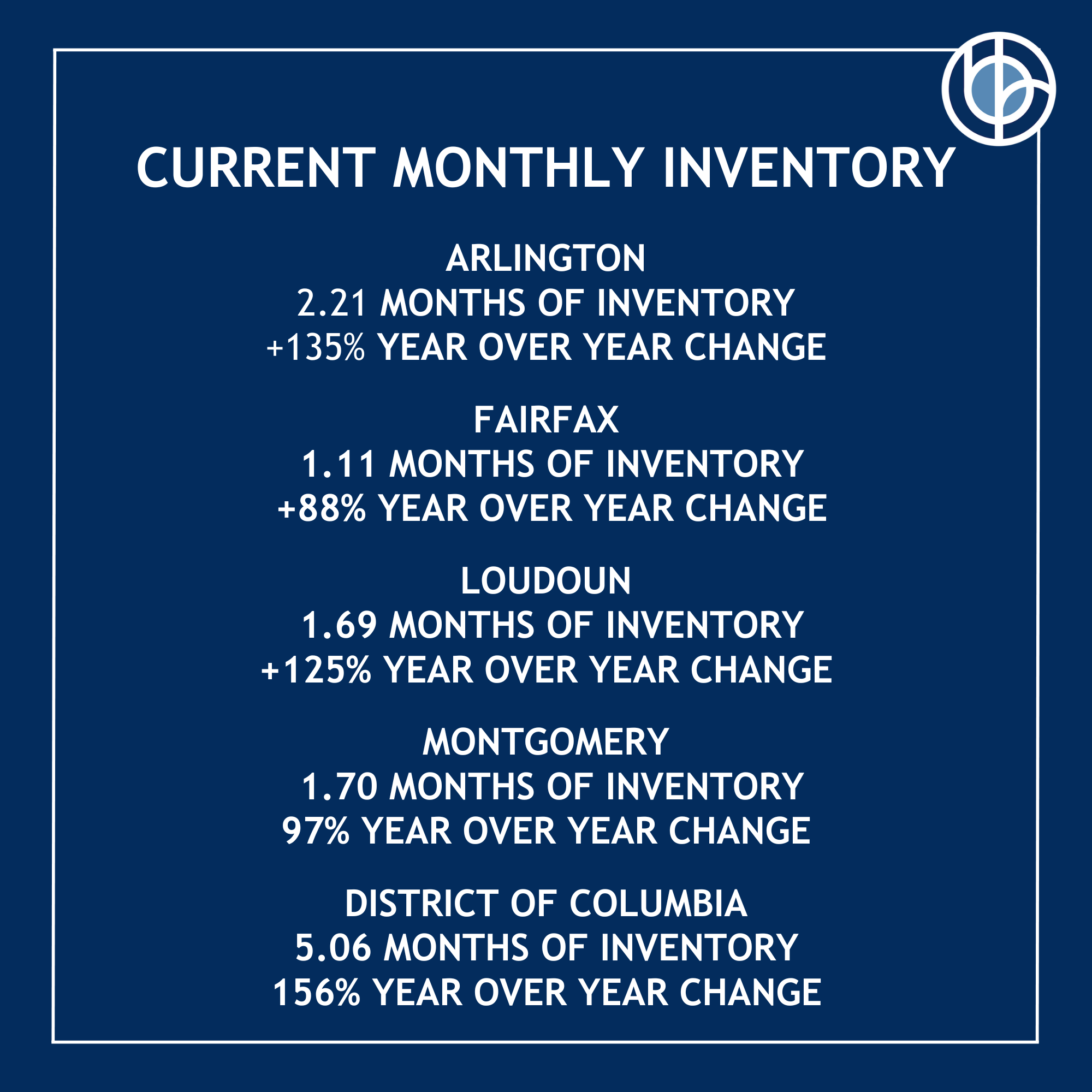 CURRENT MONTHLY INVENTORY

ARLINGTON
2.21 MONTHS OF INVENTORY
+135% YEAR OVER YEAR CHANGE

FAIRFAX
1.11 MONTHS OF INVENTORY
+88% YEAR OVER YEAR CHANGE

LOUDOUN
1.69 MONTHS OF INVENTORY
+125% YEAR OVER YEAR CHANGE

MONTGOMERY
1.70 MONTHS OF INVENTORY
97% YEAR OVER YEAR CHANGE

DISTRICT OF COLUMBIA
5.06 MONTHS OF INVENTORY
156% YEAR OVER YEAR CHANGE